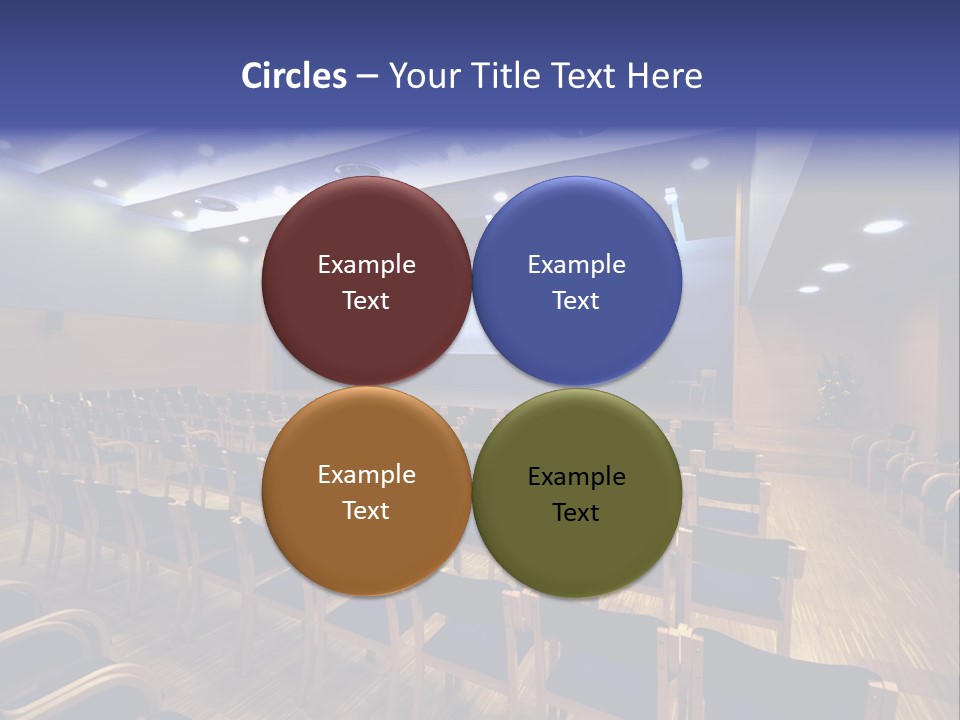 Circles – Your Title Text Here

Example Text

Example Text

Example Text

Example Text